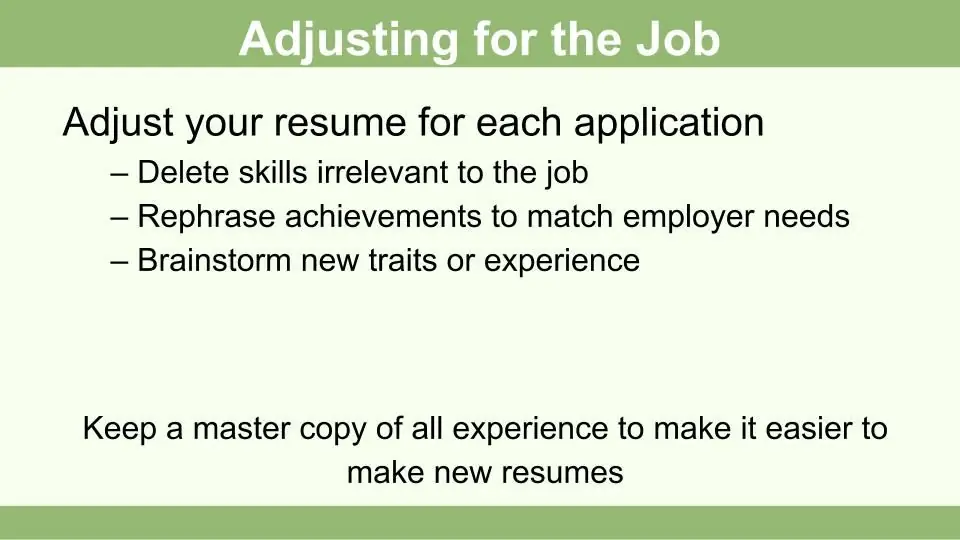 Adjusting for the Job

Adjust your resume for each application
– Delete skills irrelevant to the job
– Rephrase achievements to match employer needs
– Brainstorm new traits or experience

Keep a master copy of all experience to make it easier to make new resumes